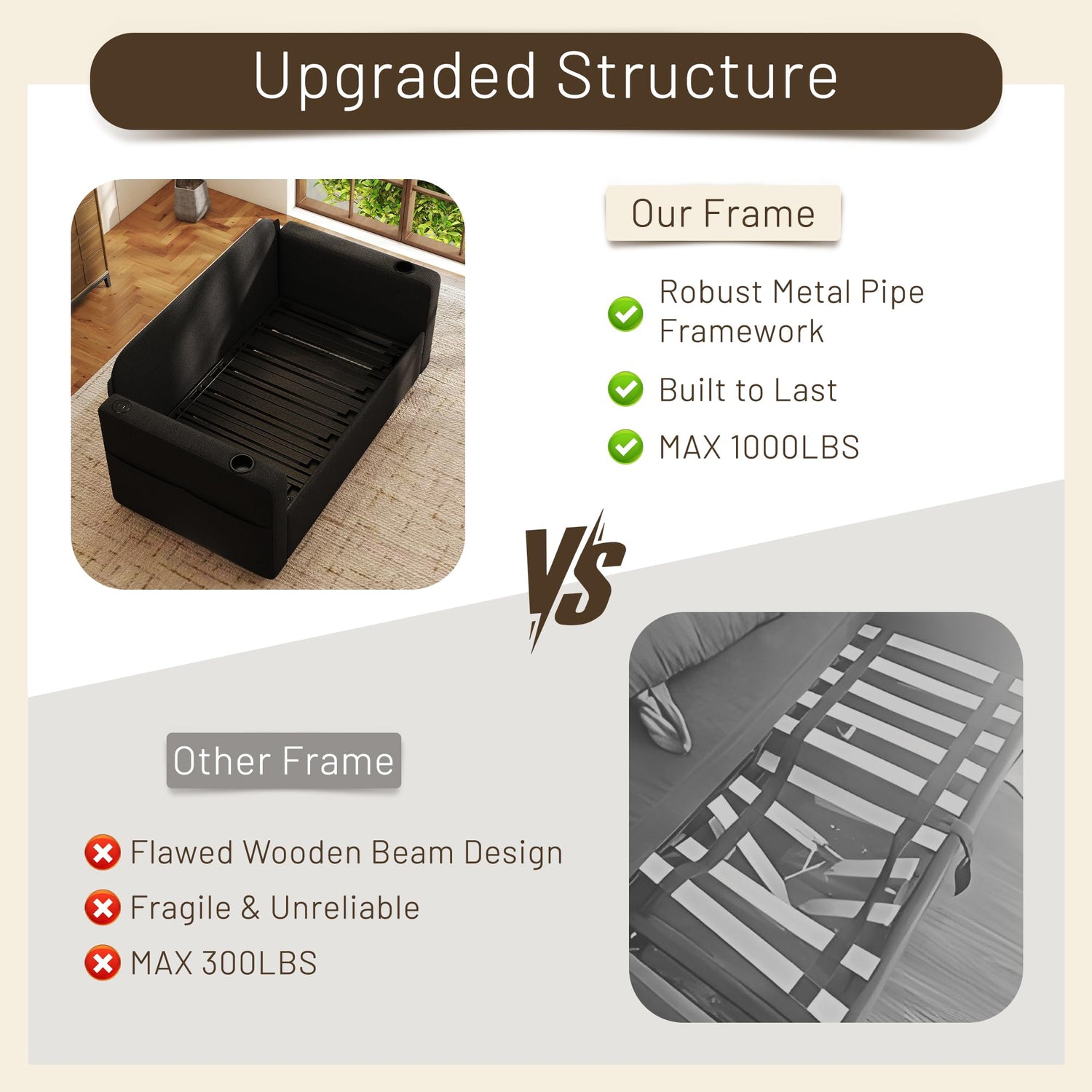 Upgraded Structure

Our Frame

Robust Metal Pipe Framework

Built to Last

MAX 1000LBS

VS

Other Frame

Flawed Wooden Beam Design

Fragile & Unreliable

MAX 300LBS